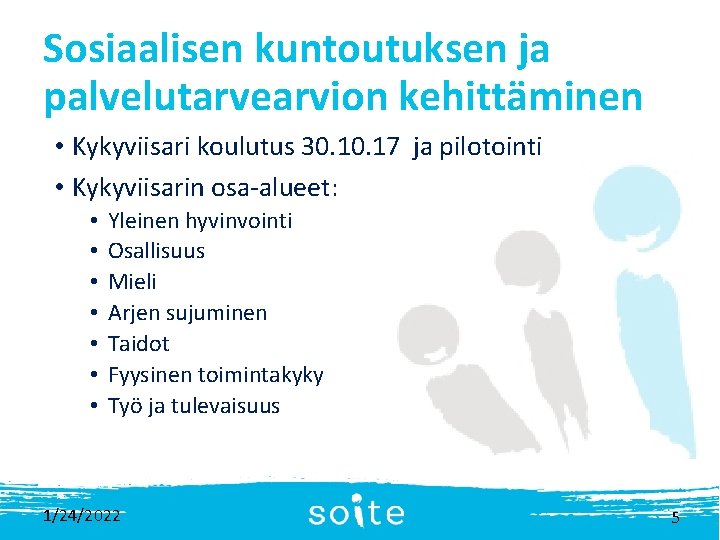 Sosiaalisen kuntoutuksen ja palvelutarvearvion kehittäminen

• Kykyviisari koulutus 30.10.17 ja pilotointi
• Kykyviisarin osa-alueet:
  • Yleinen hyvinvointi
  • Osallisuus
  • Mieli
  • Arjen sujuminen
  • Taidot
  • Fyysinen toimintakyky
  • Työ ja tulevaisuus

1/24/2022
soite
5